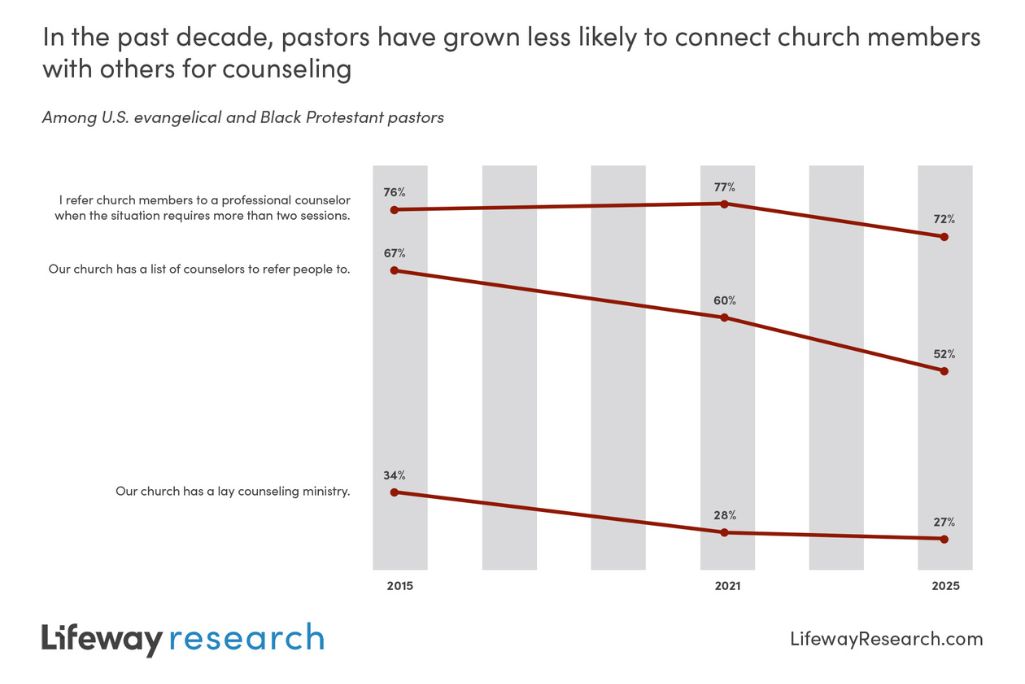 In the past decade, pastors have grown less likely to connect church members with others for counseling

Among U.S. evangelical and Black Protestant pastors

I refer church members to a professional counselor when the situation requires more than two sessions.

76%

77%

72%

Our church has a list of counselors to refer people to.

67%

60%

52%

Our church has a lay counseling ministry.

34%

28%

27%

2015

2021

2025

Lifeway research

LifewayResearch.com